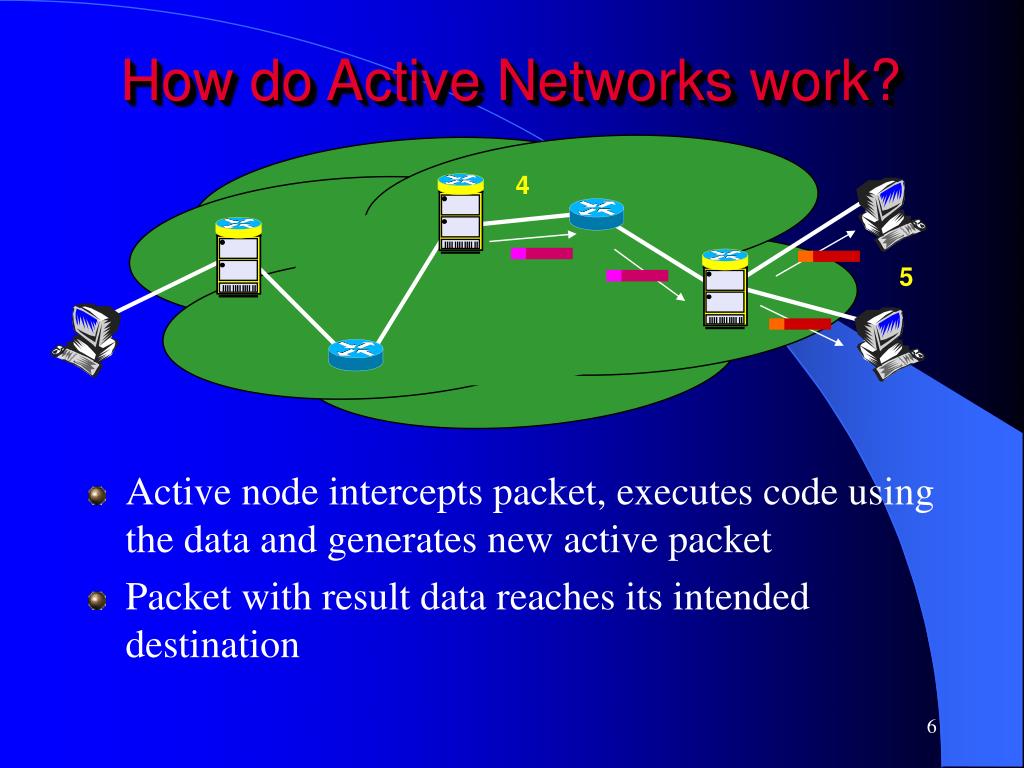 How do Active Networks work?

4

5

Active node intercepts packet, executes code using the data and generates new active packet

Packet with result data reaches its intended destination

6